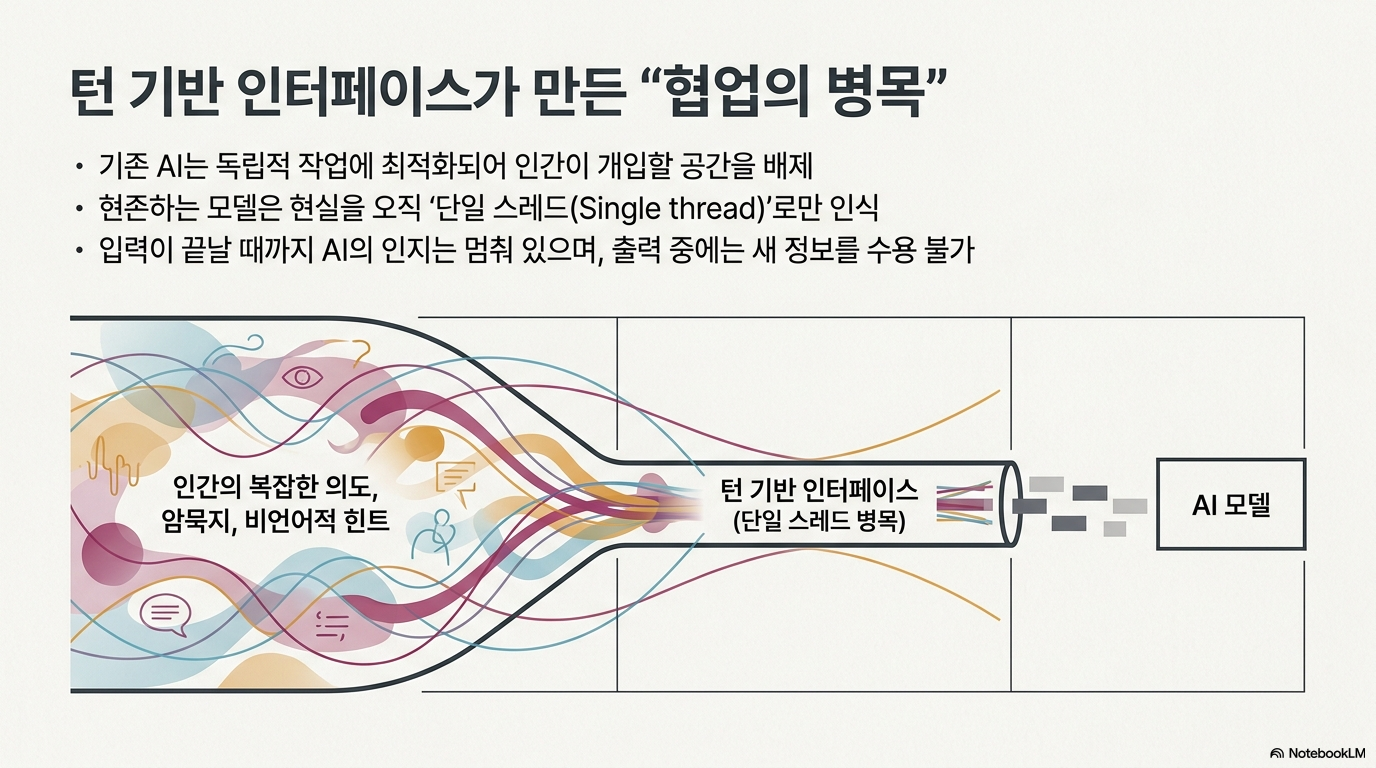 턴 기반 인터페이스가 만든 “협업의 병목”

• 기존 AI는 독립적 작업에 최적화되어 인간이 개입할 공간을 배제
• 현존하는 모델은 현실을 오직 ‘단일 스레드(Single thread)’로만 인식
• 입력이 끝날 때까지 AI의 인지는 멈춰 있으며, 출력 중에는 새 정보를 수용 불가

인간의 복잡한 의도, 암묵지, 비언어적 힌트

턴 기반 인터페이스
(단일 스레드 병목)

AI 모델

NotebookLM